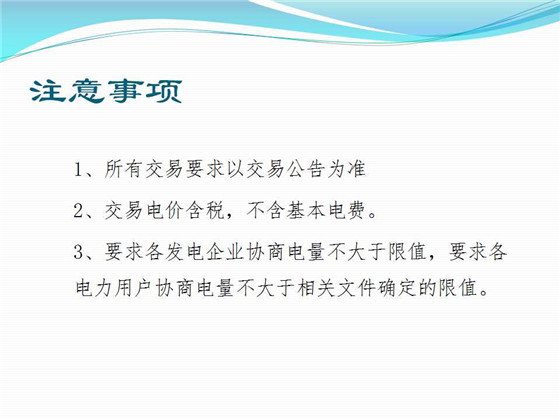 注意事项

1、所有交易要求以交易公告为准

2、交易电价含税，不含基本电费。

3、要求各发电企业协商电量不大于限值，要求各电力用户协商电量不大于相关文件确定的限值。